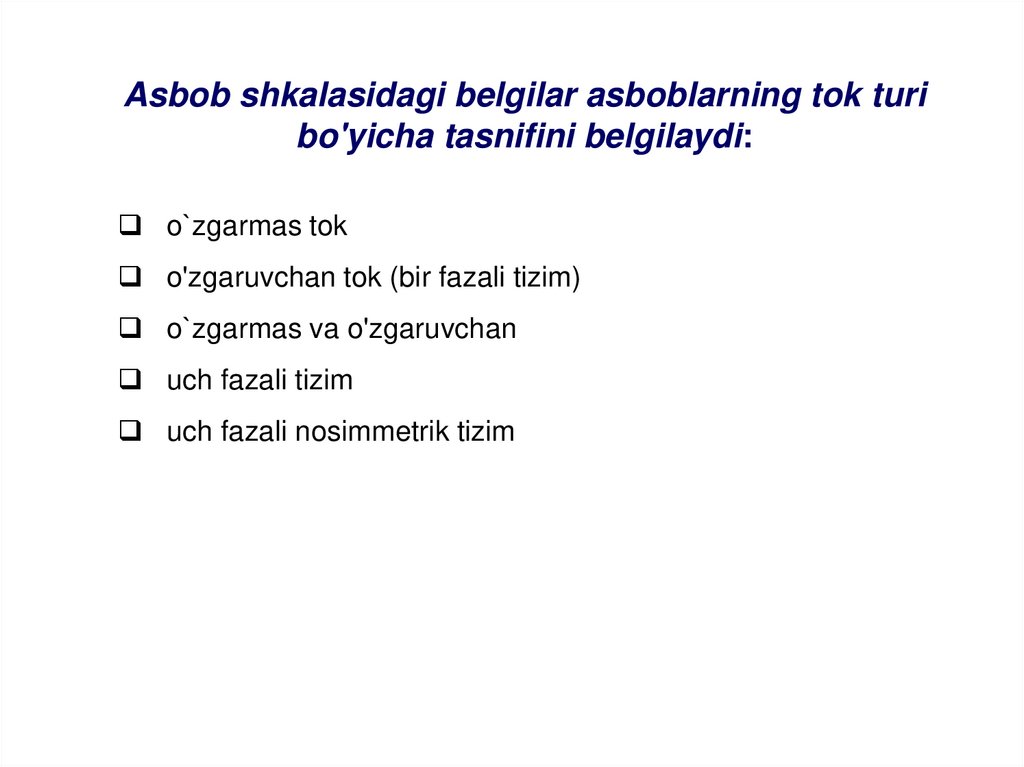 Asbob shkalasidagi belgilar asboblarning tok turi bo'yicha tasnifini belgilaydi:

❑ o`zgarmas tok
❑ o'zgaruvchan tok (bir fazali tizim)
❑ o`zgarmas va o'zgaruvchan
❑ uch fazali tizim
❑ uch fazali nosimmetrik tizim